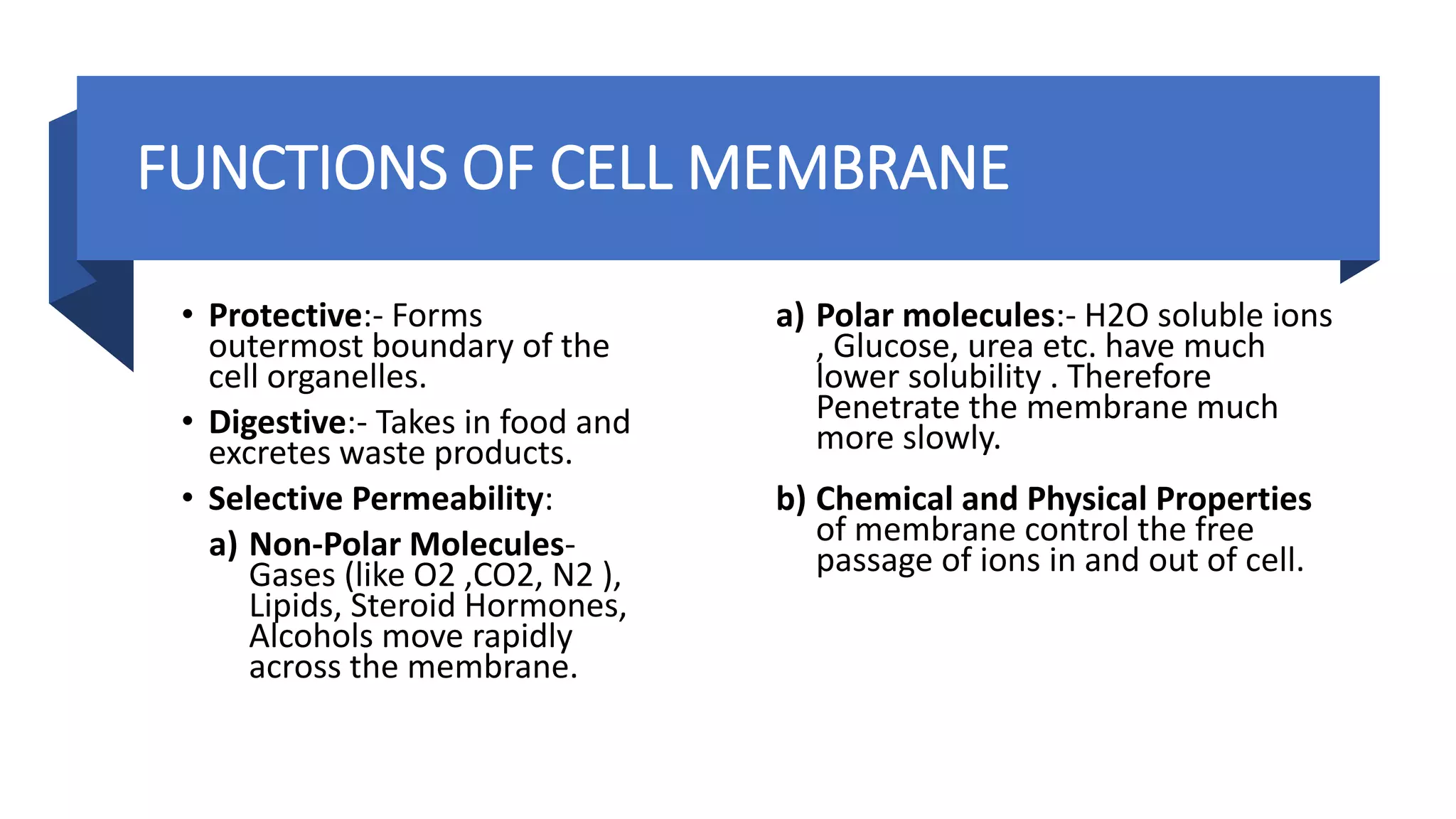 FUNCTIONS OF CELL MEMBRANE

• Protective:- Forms outermost boundary of the cell organelles.

• Digestive:- Takes in food and excretes waste products.

• Selective Permeability:

a) Non-Polar Molecules- Gases (like O2 ,CO2, N2 ), Lipids, Steroid Hormones, Alcohols move rapidly across the membrane.

a) Polar molecules:- H2O soluble ions , Glucose, urea etc. have much lower solubility . Therefore Penetrate the membrane much more slowly.

b) Chemical and Physical Properties of membrane control the free passage of ions in and out of cell.